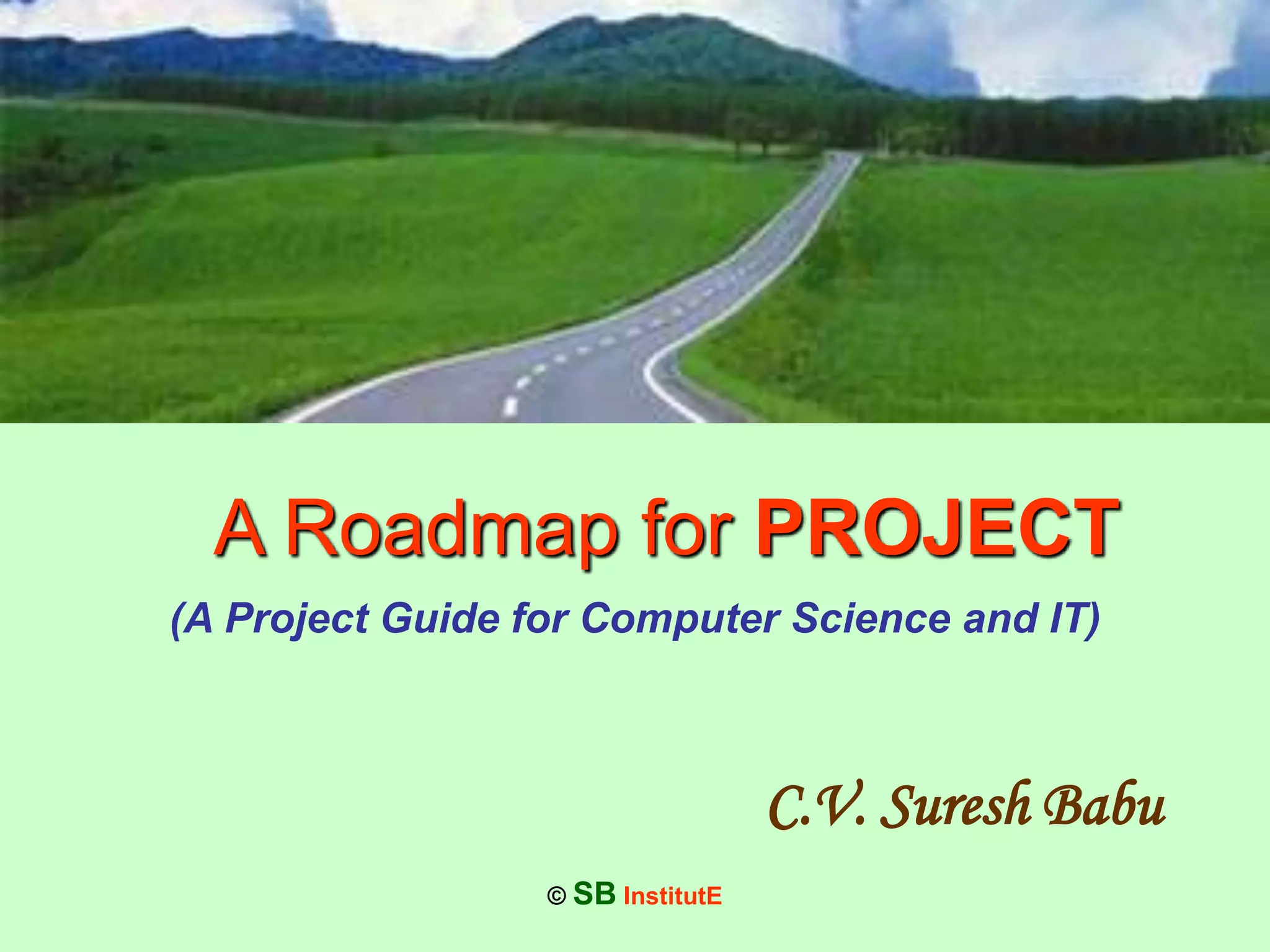 A Roadmap for PROJECT

(A Project Guide for Computer Science and IT)

C.V. Suresh Babu

© SB InstitutE